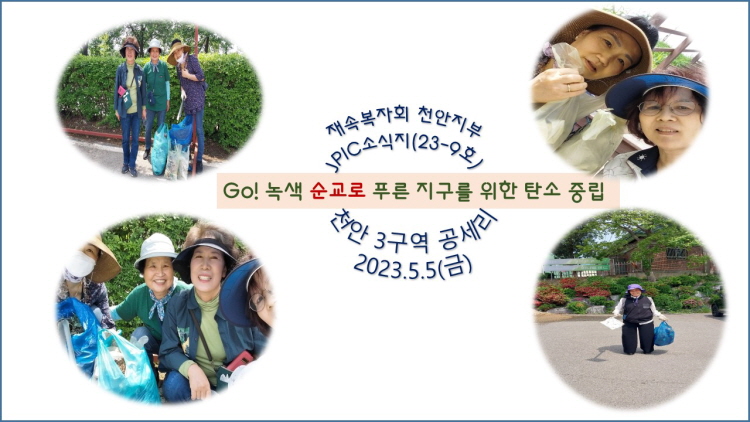 재속복자회 천안지부
JPIC소식지(23-9호)

Go! 녹색 순교로 푸른 지구를 위한 탄소 중립

천안 3구역 공세리
2023.5.5(금)